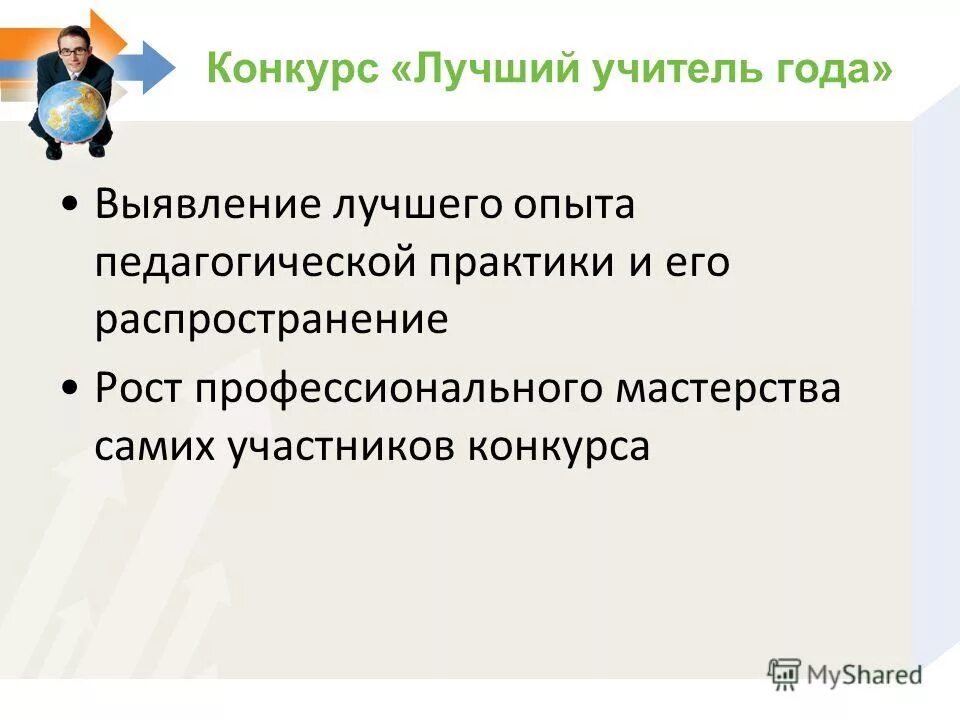 Конкурс «Лучший учитель года»

• Выявление лучшего опыта педагогической практики и его распространение

• Рост профессионального мастерства самих участников конкурса

MyShared